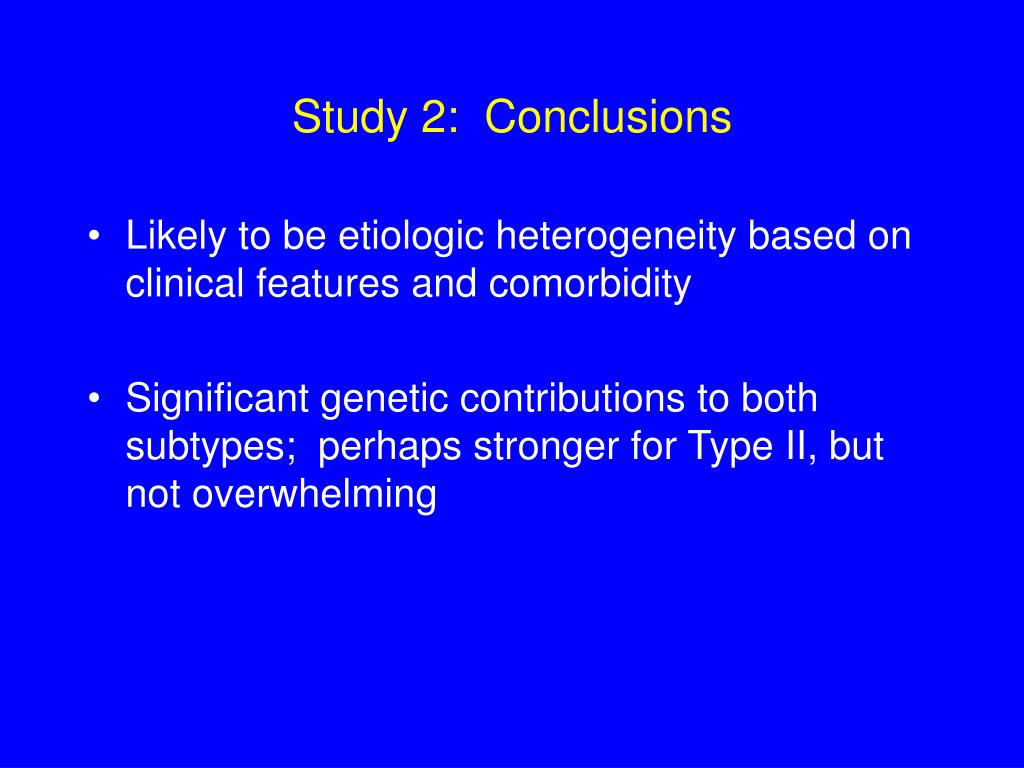 Study 2:  Conclusions

• Likely to be etiologic heterogeneity based on clinical features and comorbidity

• Significant genetic contributions to both subtypes;  perhaps stronger for Type II, but not overwhelming